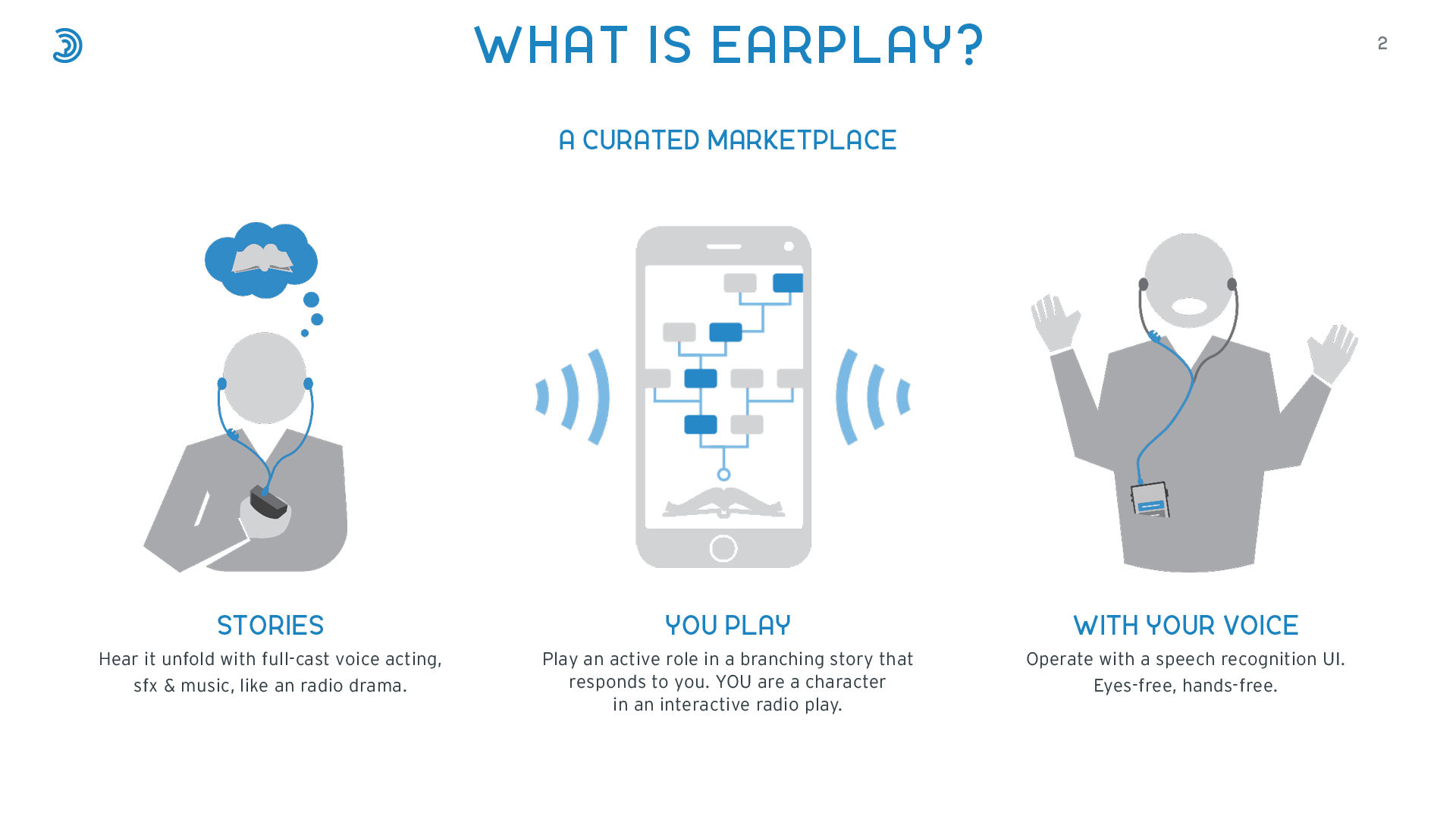 WHAT IS EARPLAY?

2

A CURATED MARKETPLACE

STORIES

Hear it unfold with full-cast voice acting, sfx & music, like an radio drama.

YOU PLAY

Play an active role in a branching story that responds to you. YOU are a character in an interactive radio play.

WITH YOUR VOICE

Operate with a speech recognition UI. Eyes-free, hands-free.